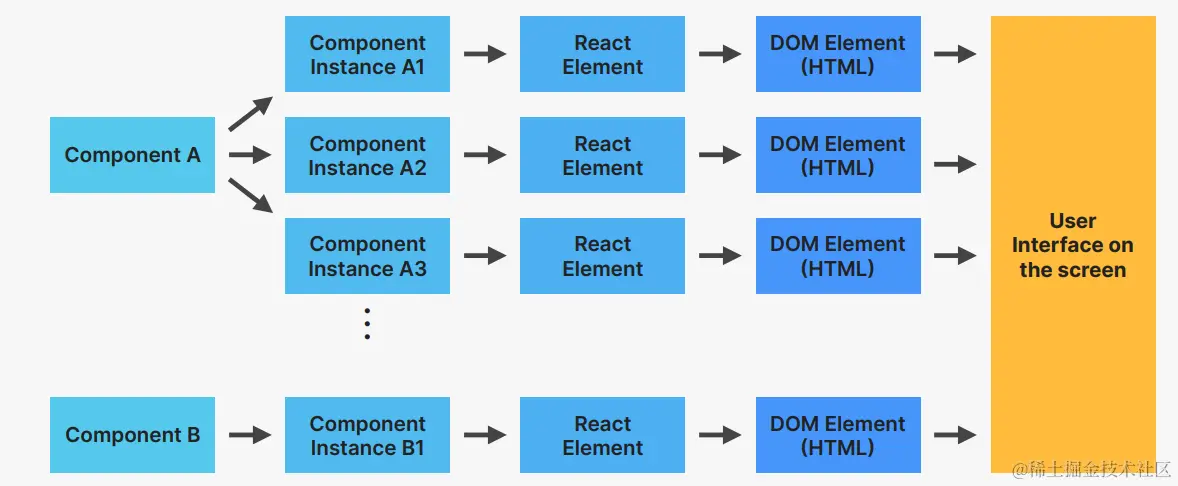 Component A

Component Instance A1

React Element

DOM Element (HTML)

Component Instance A2

React Element

DOM Element (HTML)

Component Instance A3

React Element

DOM Element (HTML)

⋮

Component B

Component Instance B1

React Element

DOM Element (HTML)

User Interface on the screen

@稀土掘金技术社区